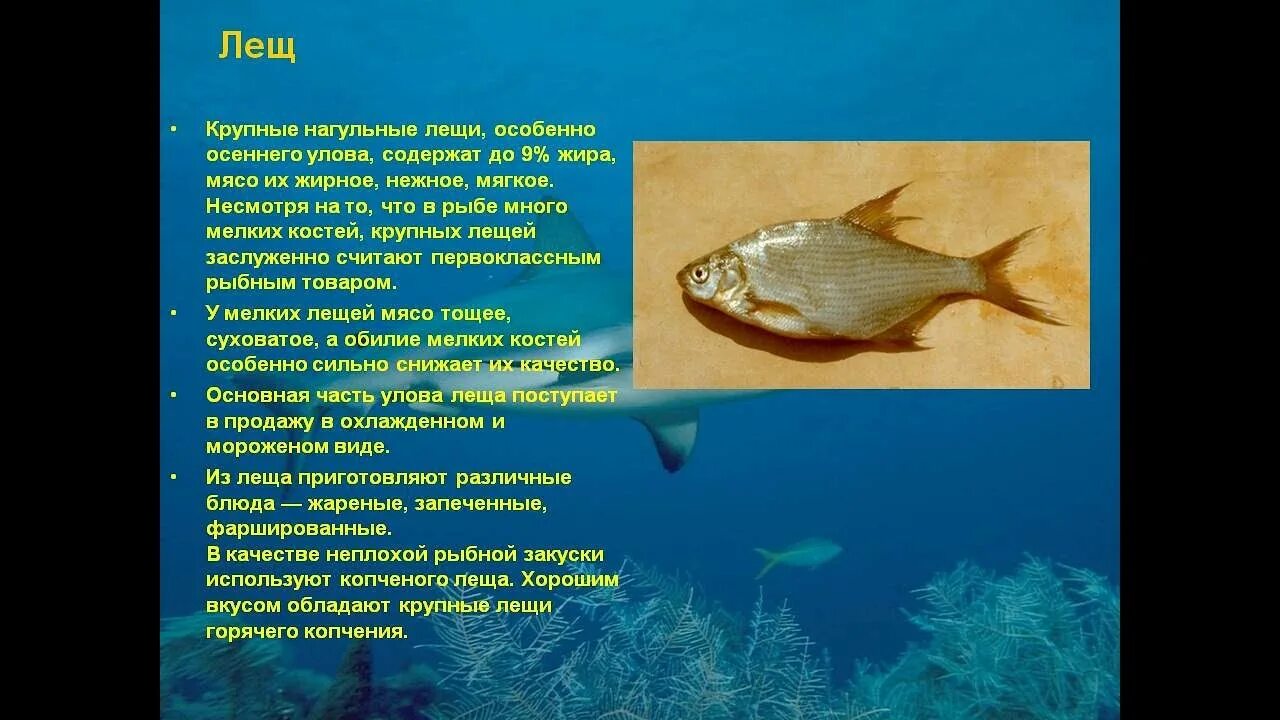 Лещ

• Крупные нагульные лещи, особенно осеннего улова, содержат до 9% жира, мясо их жирное, нежное, мягкое. Несмотря на то, что в рыбе много мелких костей, крупных лещей заслуженно считают первоклассным рыбным товаром.

• У мелких лещей мясо тощее, суховатое, а обилие мелких костей особенно сильно снижает их качество.

• Основная часть улова леща поступает в продажу в охлажденном и мороженом виде.

• Из леща приготовляют различные блюда — жареные, запеченные, фаршированные.
В качестве неплохой рыбной закуски используют копченого леща. Хорошим вкусом обладают крупные лещи горячего копчения.